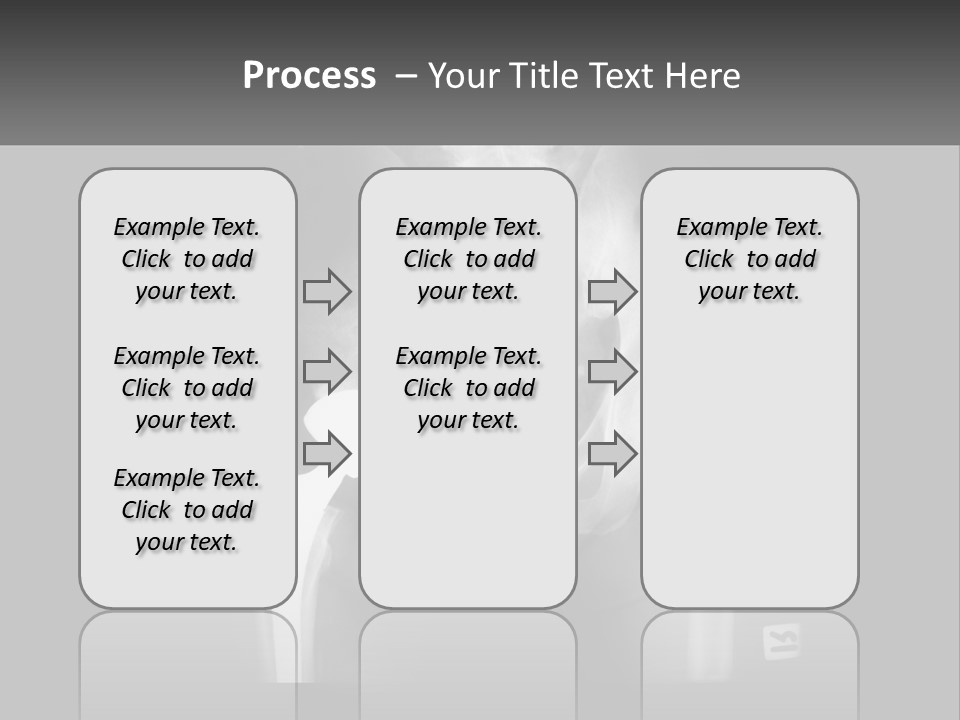 Process – Your Title Text Here

Example Text. Click to add your text.

Example Text. Click to add your text.

Example Text. Click to add your text.

Example Text. Click to add your text.

Example Text. Click to add your text.

Example Text. Click to add your text.